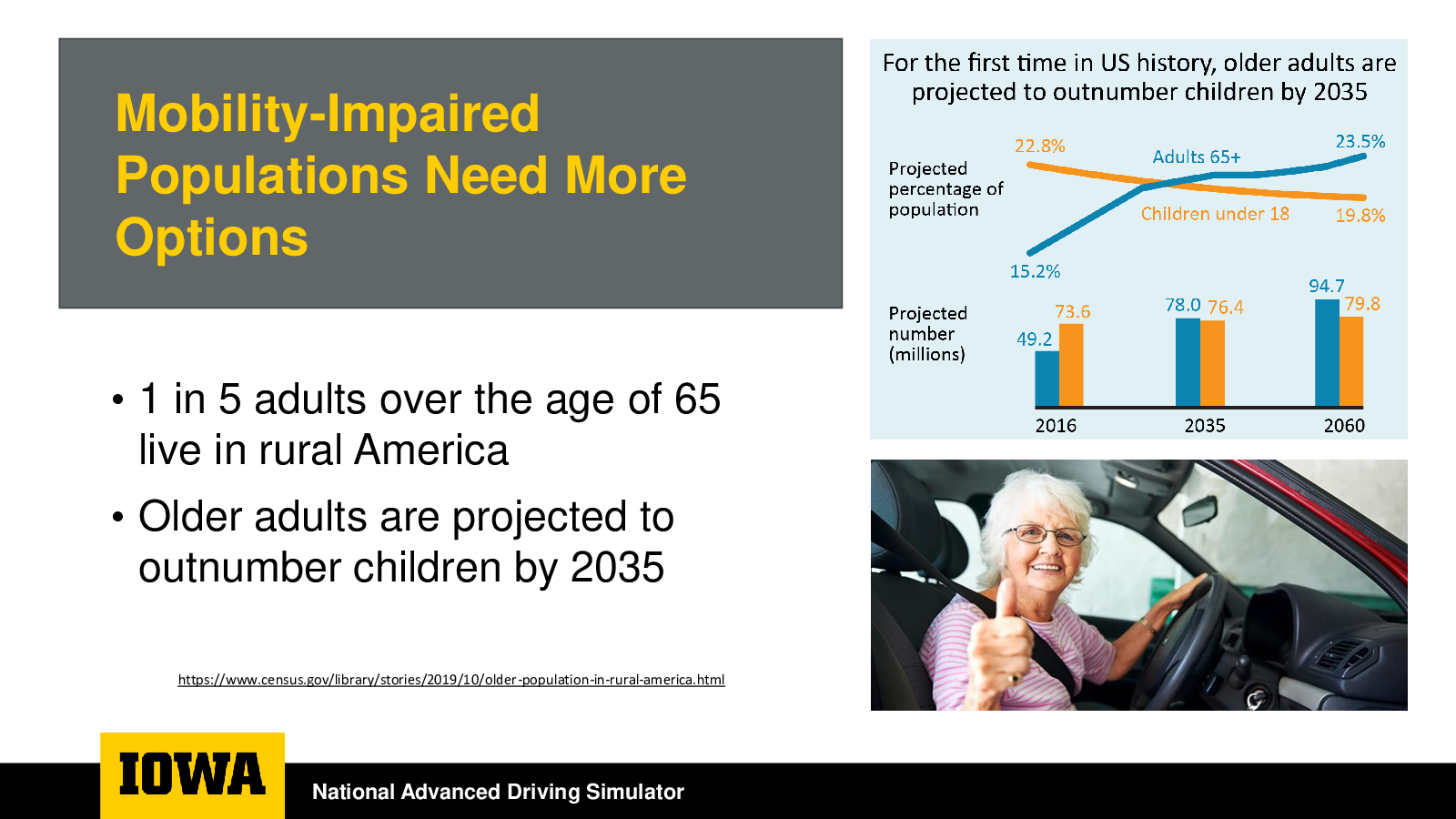 Mobility-Impaired Populations Need More Options

• 1 in 5 adults over the age of 65 live in rural America

• Older adults are projected to outnumber children by 2035

https://www.census.gov/library/stories/2019/10/older-population-in-rural-america.html

For the first time in US history, older adults are projected to outnumber children by 2035

Projected percentage of population

22.8%

Adults 65+

23.5%

Children under 18

19.8%

15.2%

Projected number (millions)

49.2

73.6

78.0

76.4

94.7

79.8

2016

2035

2060

IOWA

National Advanced Driving Simulator